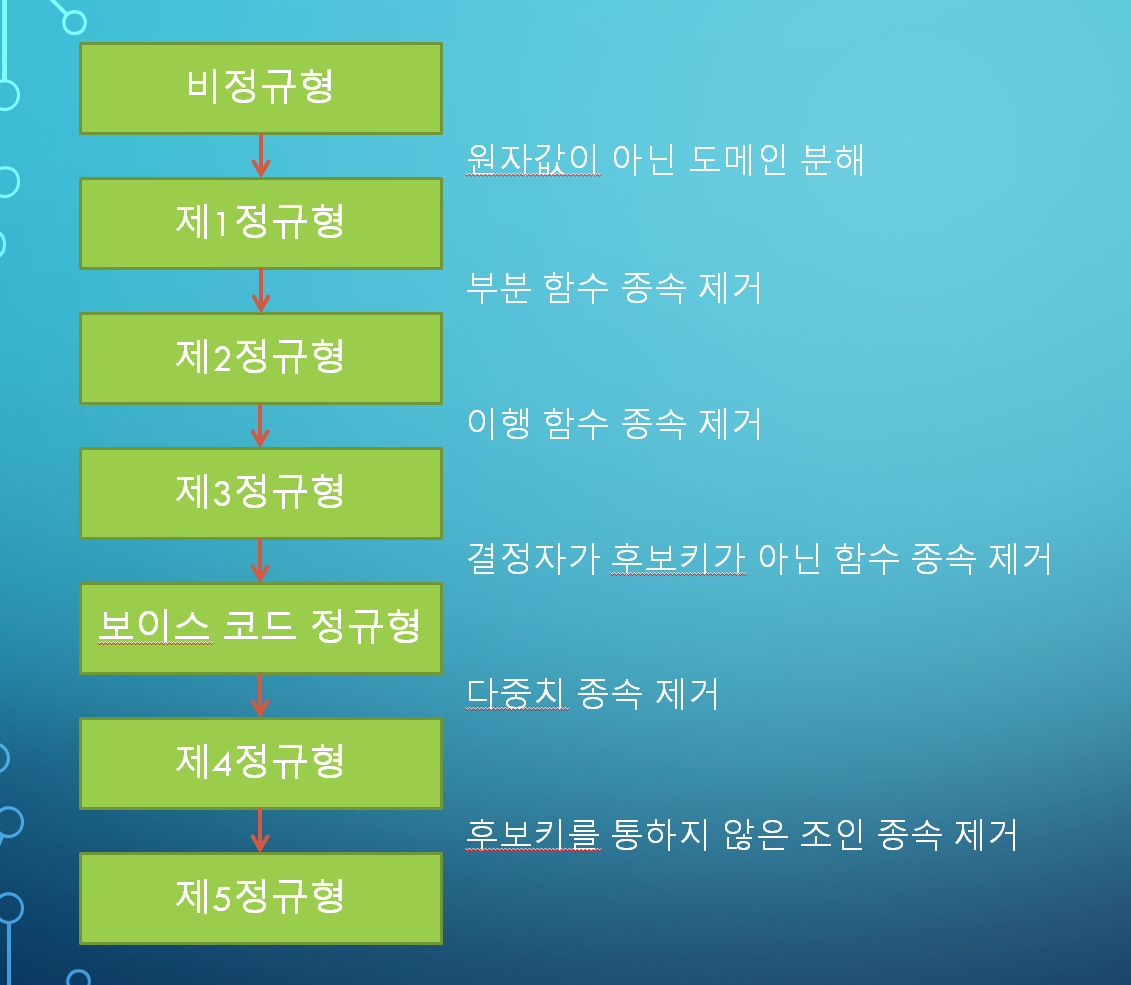 비정규형

원자값이 아닌 도메인 분해

제1정규형

부분 함수 종속 제거

제2정규형

이행 함수 종속 제거

제3정규형

결정자가 후보키가 아닌 함수 종속 제거

보이스 코드 정규형

다중치 종속 제거

제4정규형

후보키를 통하지 않은 조인 종속 제거

제5정규형